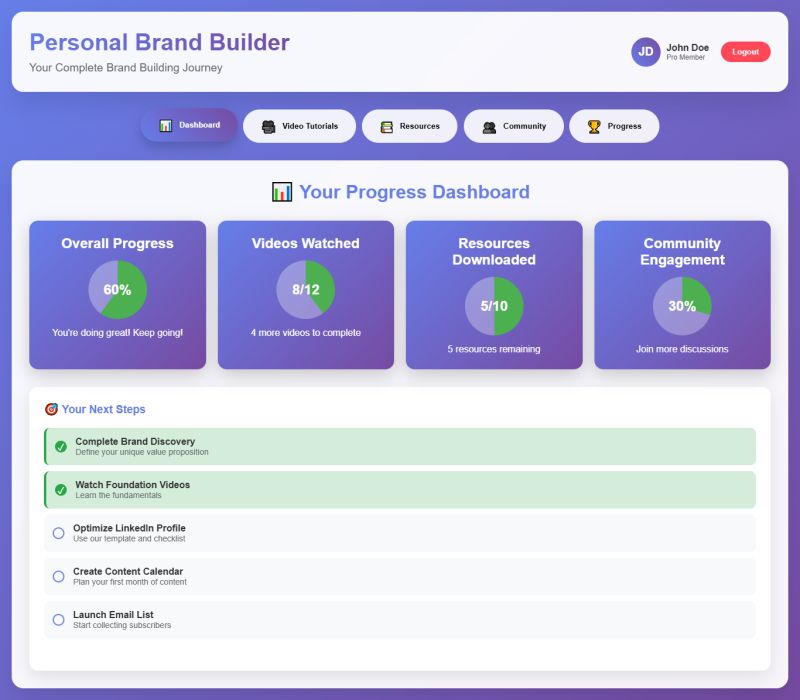 Personal Brand Builder
Your Complete Brand Building Journey

JD John Doe
Pro Member
Logout

Dashboard
Video Tutorials
Resources
Community
Progress

Your Progress Dashboard

Overall Progress
60%
You're doing great! Keep going!

Videos Watched
8/12
4 more videos to complete

Resources Downloaded
5/10
5 resources remaining

Community Engagement
30%
Join more discussions

Your Next Steps

Complete Brand Discovery
Define your unique value proposition

Watch Foundation Videos
Learn the fundamentals

Optimize LinkedIn Profile
Use our template and checklist

Create Content Calendar
Plan your first month of content

Launch Email List
Start collecting subscribers